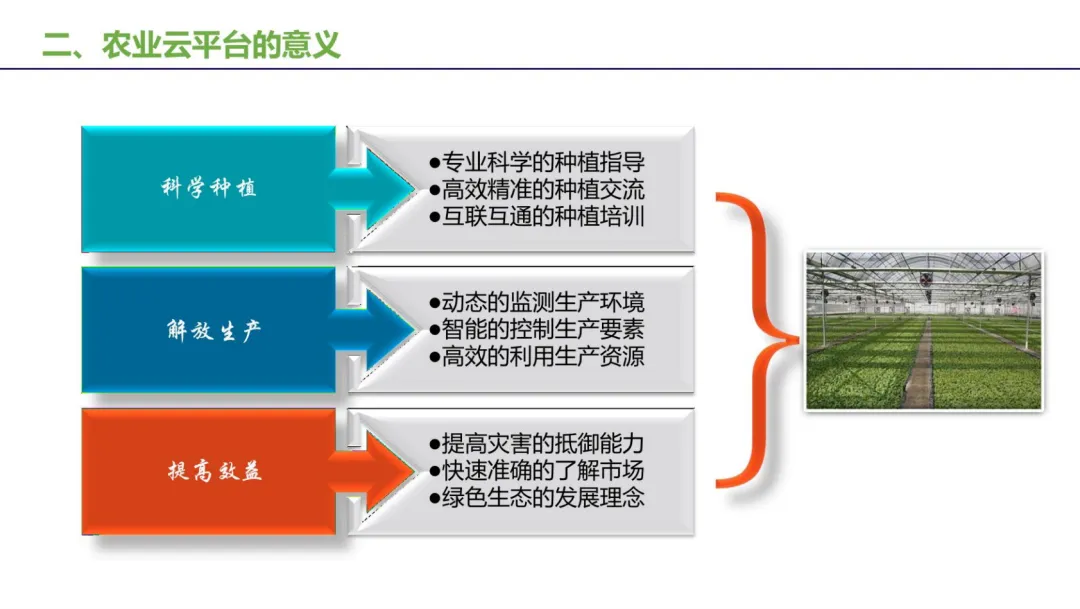 二、农业云平台的意义

科学种植

●专业科学的种植指导
●高效精准的种植交流
●互联互通的种植培训

解放生产

●动态的监测生产环境
●智能的控制生产要素
●高效的利用生产资源

提高效益

●提高灾害的抵御能力
●快速准确的了解市场
●绿色生态的发展理念